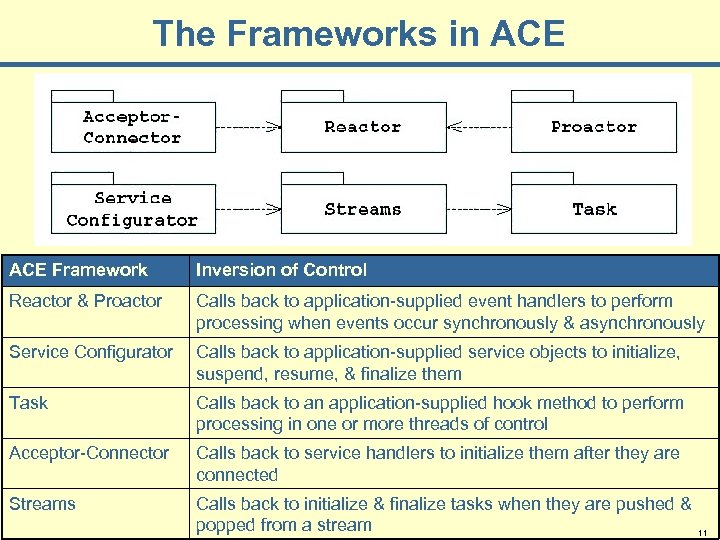 The Frameworks in ACE

Acceptor-Connector

Reactor

Proactor

Service Configurator

Streams

Task

| ACE Framework | Inversion of Control |
|---|---|
| Reactor & Proactor | Calls back to application-supplied event handlers to perform processing when events occur synchronously & asynchronously |
| Service Configurator | Calls back to application-supplied service objects to initialize, suspend, resume, & finalize them |
| Task | Calls back to an application-supplied hook method to perform processing in one or more threads of control |
| Acceptor-Connector | Calls back to service handlers to initialize them after they are connected |
| Streams | Calls back to initialize & finalize tasks when they are pushed & popped from a stream |

11